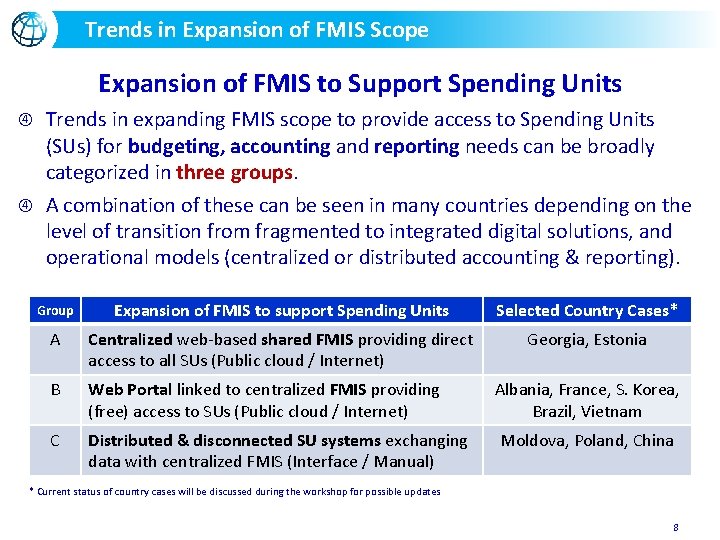 Trends in Expansion of FMIS Scope

Expansion of FMIS to Support Spending Units

④ Trends in expanding FMIS scope to provide access to Spending Units (SUs) for budgeting, accounting and reporting needs can be broadly categorized in three groups.

④ A combination of these can be seen in many countries depending on the level of transition from fragmented to integrated digital solutions, and operational models (centralized or distributed accounting & reporting).

| Group | Expansion of FMIS to support Spending Units | Selected Country Cases* |
|---|---|---|
| A | Centralized web-based shared FMIS providing direct access to all SUs (Public cloud / Internet) | Georgia, Estonia |
| B | Web Portal linked to centralized FMIS providing (free) access to SUs (Public cloud / Internet) | Albania, France, S. Korea, Brazil, Vietnam |
| C | Distributed & disconnected SU systems exchanging data with centralized FMIS (Interface / Manual) | Moldova, Poland, China |

* Current status of country cases will be discussed during the workshop for possible updates

8